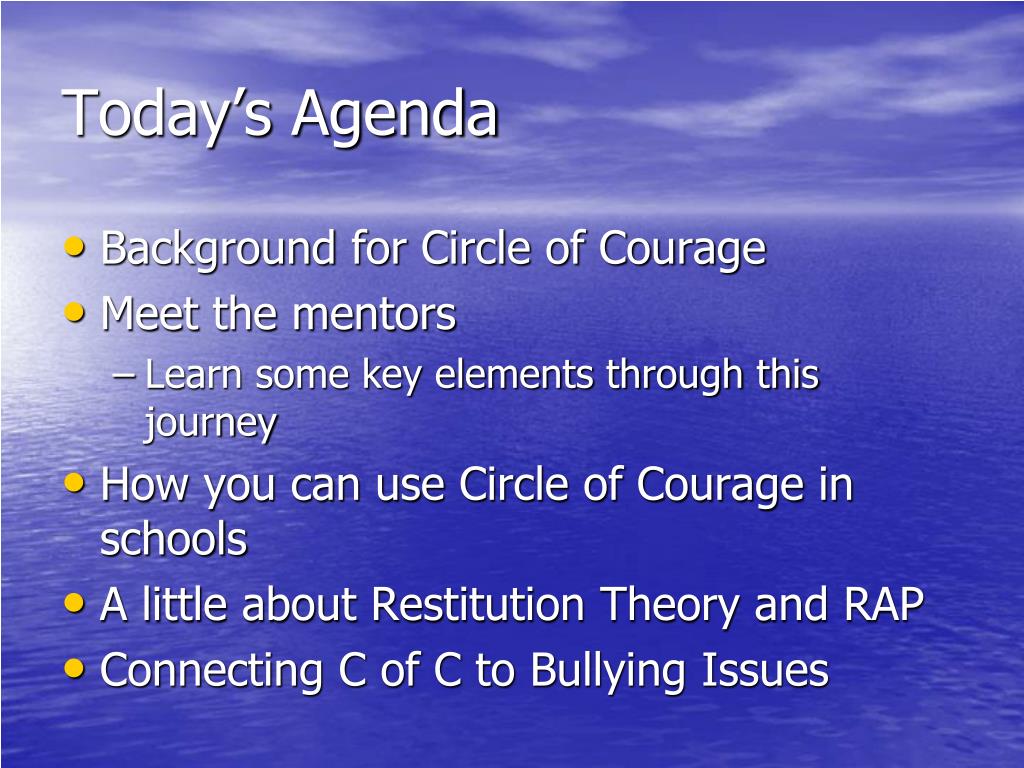 Today’s Agenda

• Background for Circle of Courage
• Meet the mentors
– Learn some key elements through this journey
• How you can use Circle of Courage in schools
• A little about Restitution Theory and RAP
• Connecting C of C to Bullying Issues